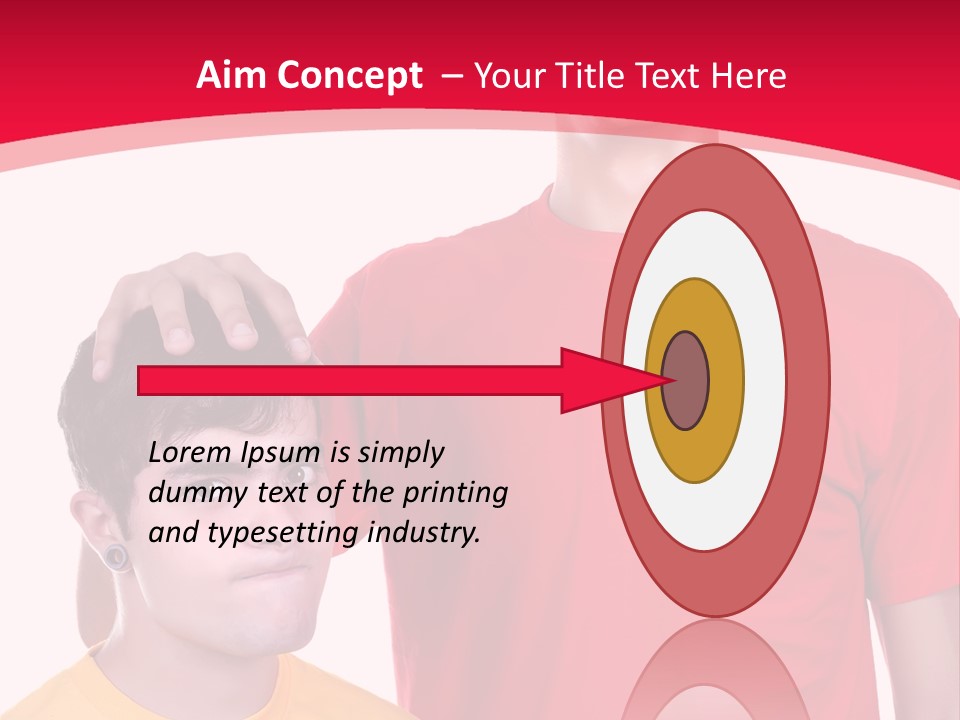 Aim Concept – Your Title Text Here

Lorem Ipsum is simply dummy text of the printing and typesetting industry.